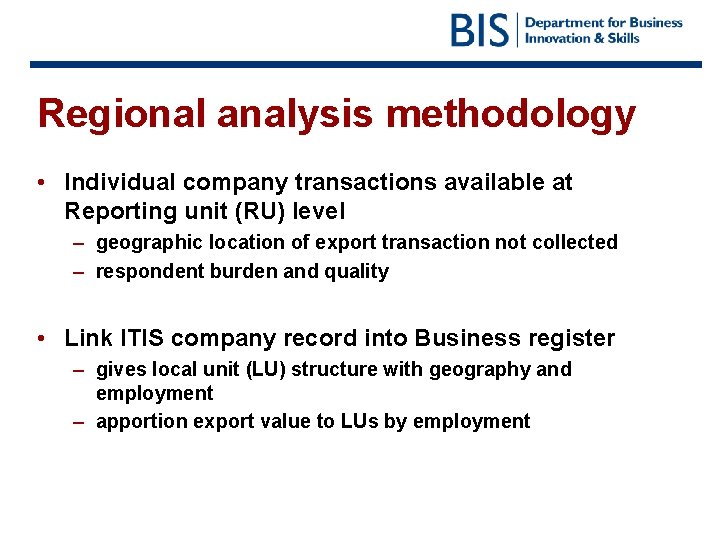 BIS Department for Business Innovation & Skills

Regional analysis methodology

• Individual company transactions available at Reporting unit (RU) level
– geographic location of export transaction not collected
– respondent burden and quality

• Link ITIS company record into Business register
– gives local unit (LU) structure with geography and employment
– apportion export value to LUs by employment